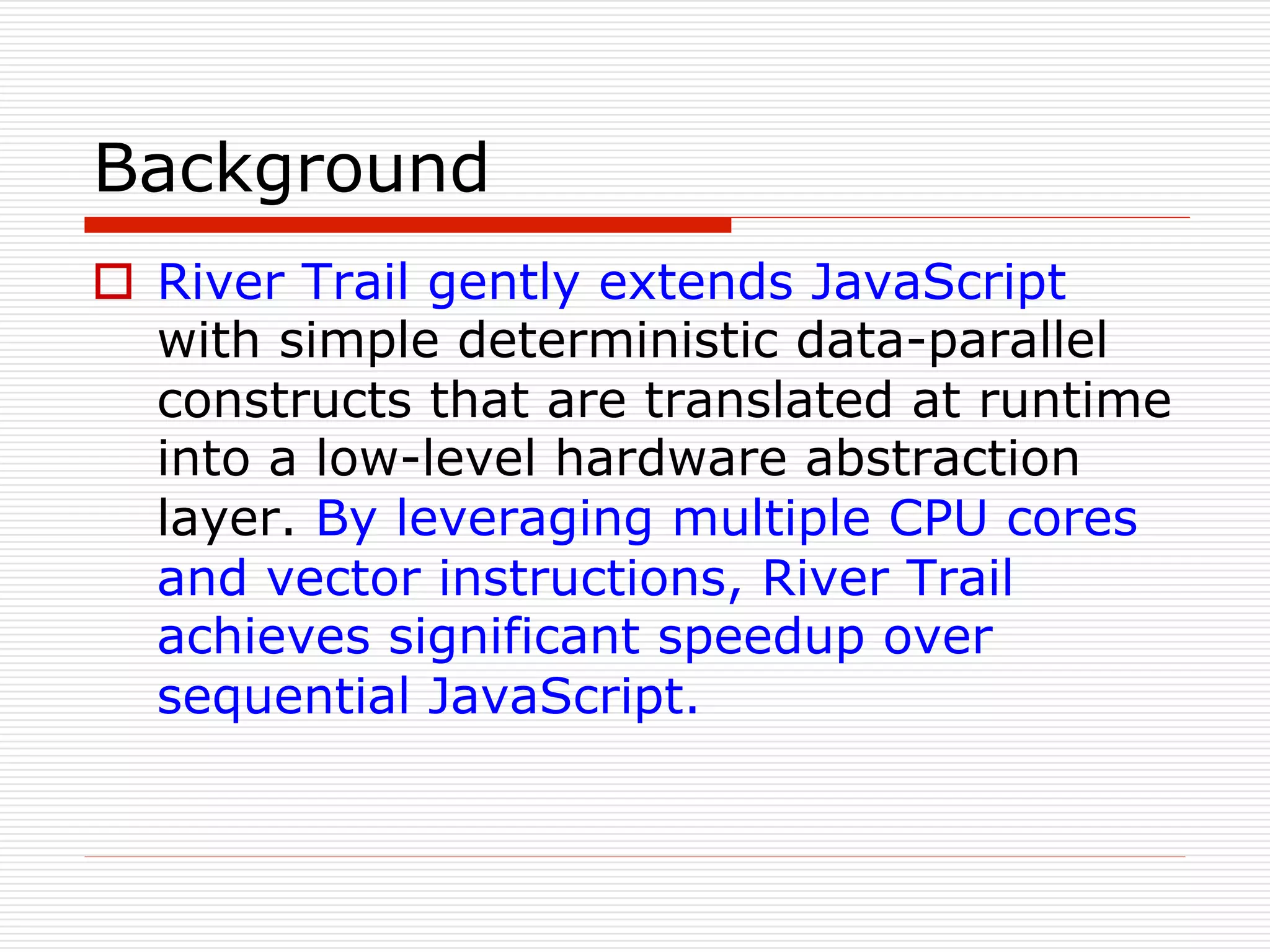 Background

River Trail gently extends JavaScript with simple deterministic data-parallel constructs that are translated at runtime into a low-level hardware abstraction layer. By leveraging multiple CPU cores and vector instructions, River Trail achieves significant speedup over sequential JavaScript.